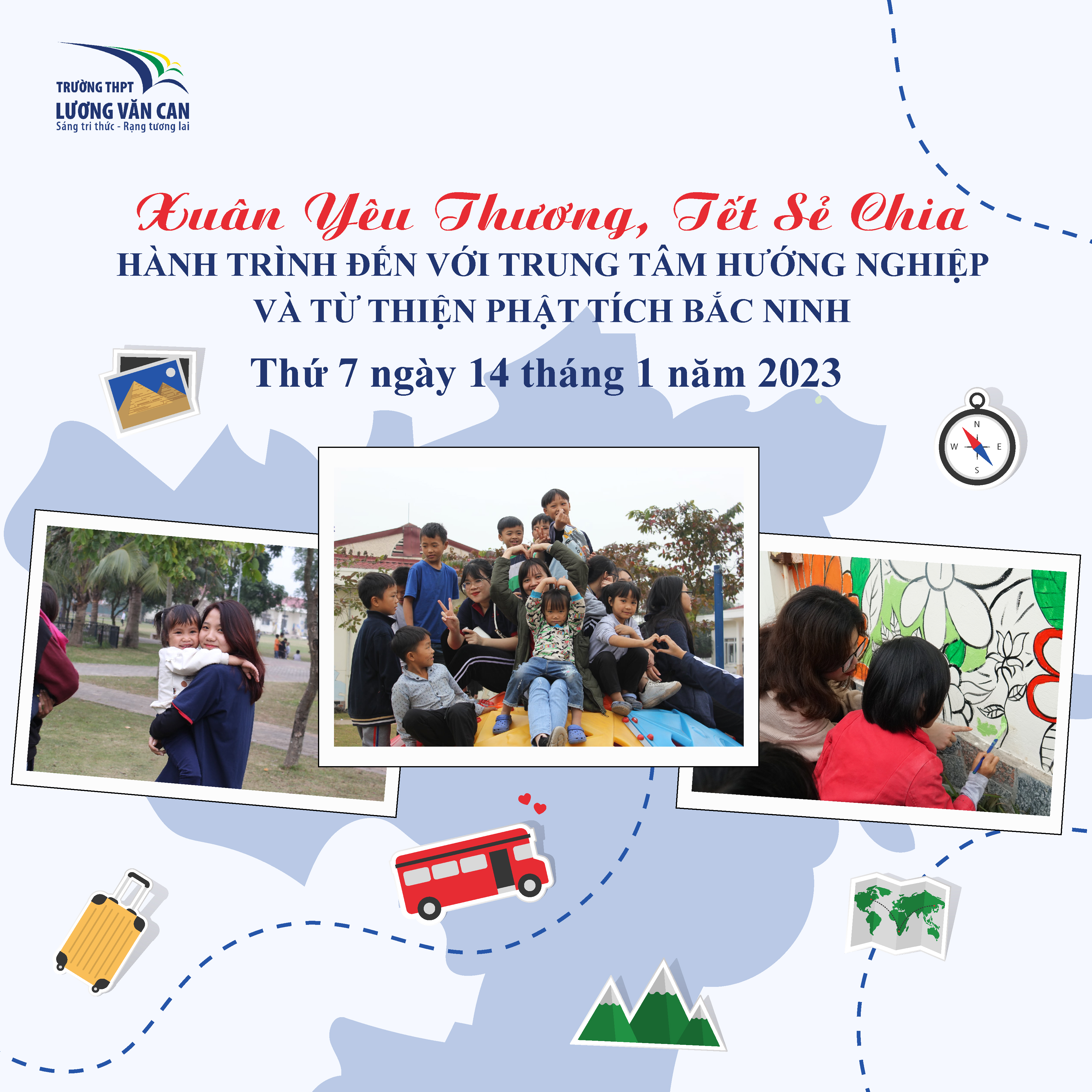 TRƯỜNG THPT
LƯƠNG VĂN CAN
Sáng tri thức - Rạng tương lai

Xuân Yêu Thương, Tết Sẻ Chia
HÀNH TRÌNH ĐẾN VỚI TRUNG TÂM HƯỚNG NGHIỆP VÀ TỪ THIỆN PHẬT TÍCH BẮC NINH

Thứ 7 ngày 14 tháng 1 năm 2023

N
W
E
S